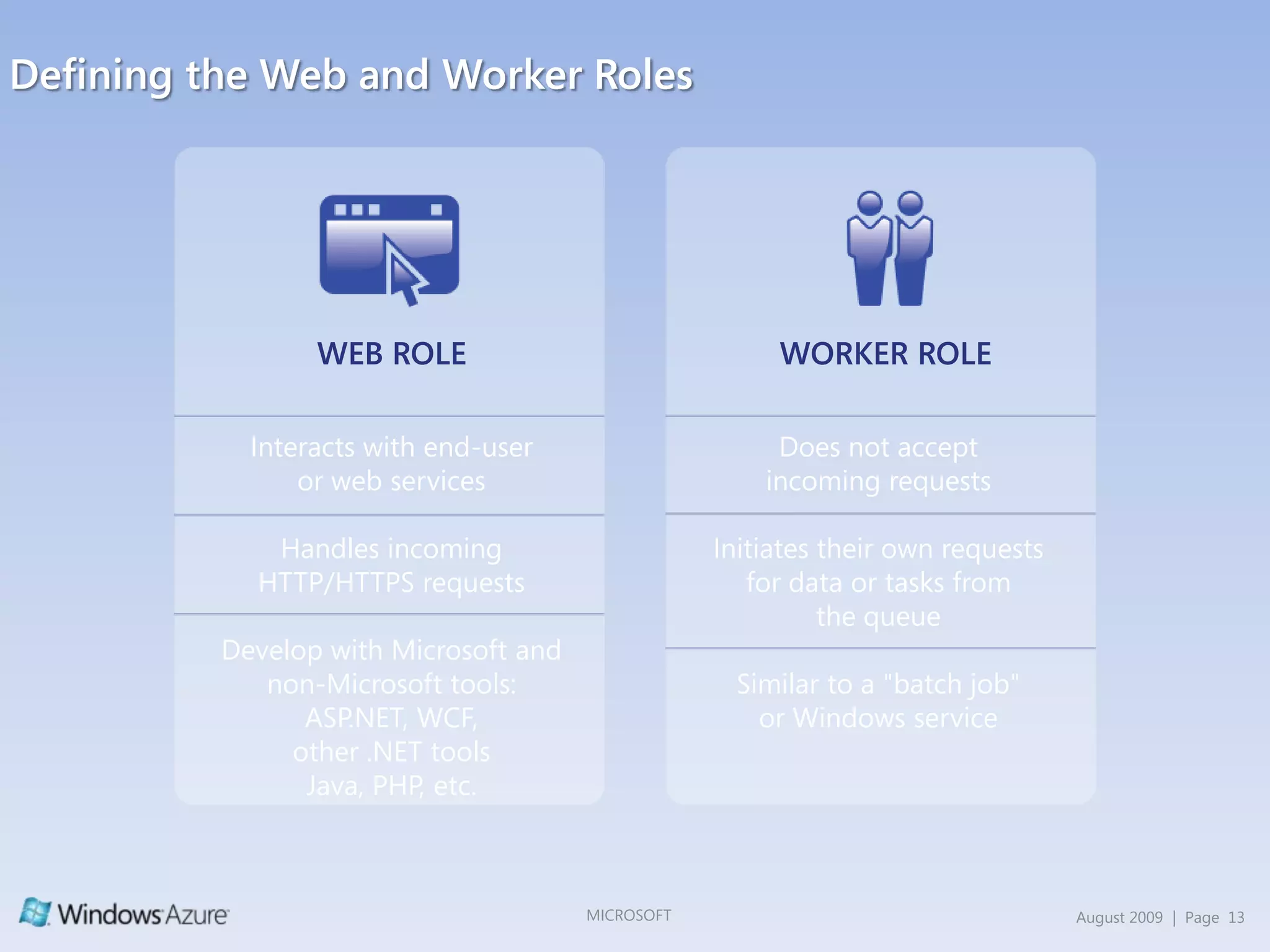 Defining the Web and Worker Roles

WEB ROLE

Interacts with end-user or web services

Handles incoming HTTP/HTTPS requests

Develop with Microsoft and non-Microsoft tools: ASP.NET, WCF, other .NET tools Java, PHP, etc.

WORKER ROLE

Does not accept incoming requests

Initiates their own requests for data or tasks from the queue

Similar to a "batch job" or Windows service

Windows Azure

MICROSOFT

August 2009 | Page 13